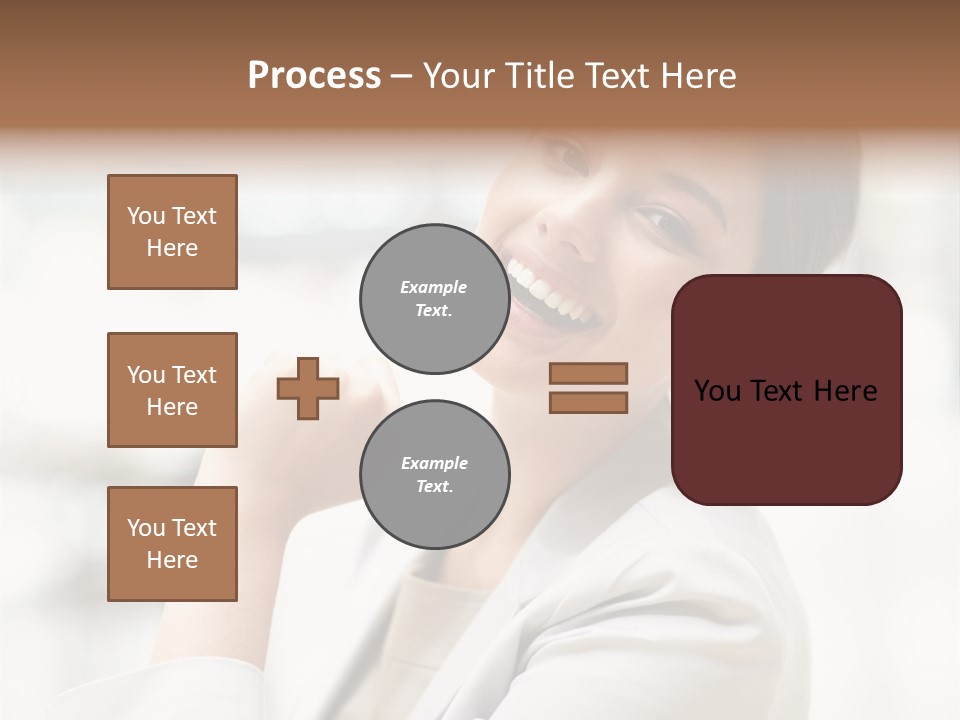 Process – Your Title Text Here

You Text Here

You Text Here

You Text Here

Example Text.

Example Text.

You Text Here